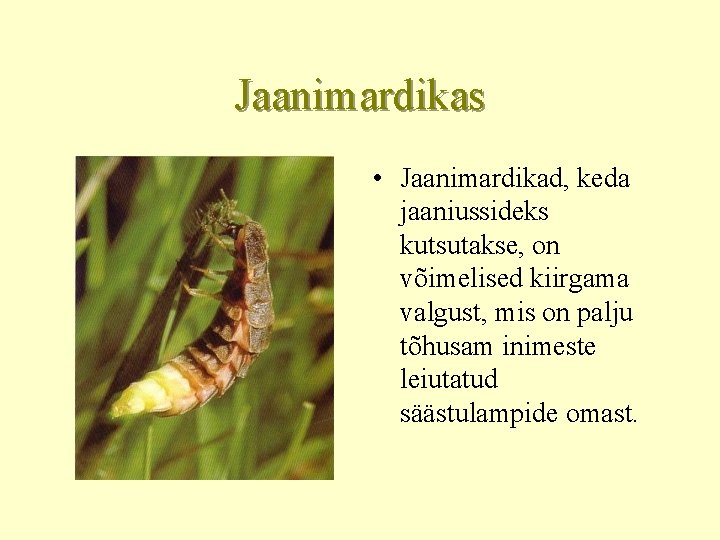 Jaanimardikas

• Jaanimardikad, keda jaaniussideks kutsutakse, on võimelised kiirgama valgust, mis on palju tõhusam inimeste leiutatud säästulampide omast.